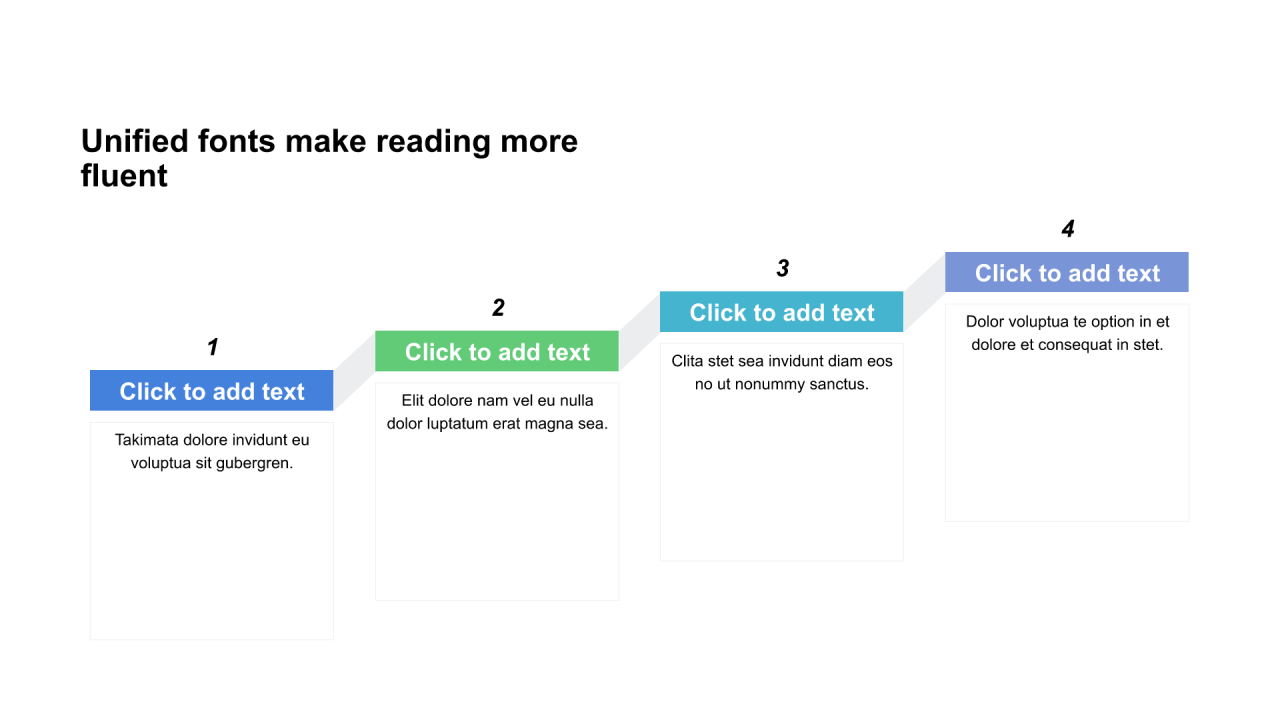 Unified fonts make reading more fluent

1

Click to add text

Takimata dolore invidunt eu voluptua sit gubergren.

2

Click to add text

Elit dolore nam vel eu nulla dolor luptatum erat magna sea.

3

Click to add text

Clita stet sea invidunt diam eos no ut nonummy sanctus.

4

Click to add text

Dolor voluptua te option in et dolore et consequat in stet.